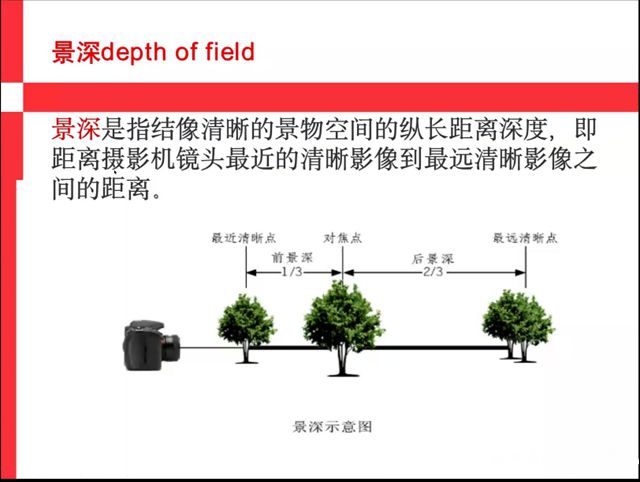 景深depth of field

景深是指结像清晰的景物空间的纵长距离深度，即距离摄影机镜头最近的清晰影像到最远清晰影像之间的距离。

最近清晰点
对焦点
最远清晰点
前景深
1/3
后景深
2/3

景深示意图